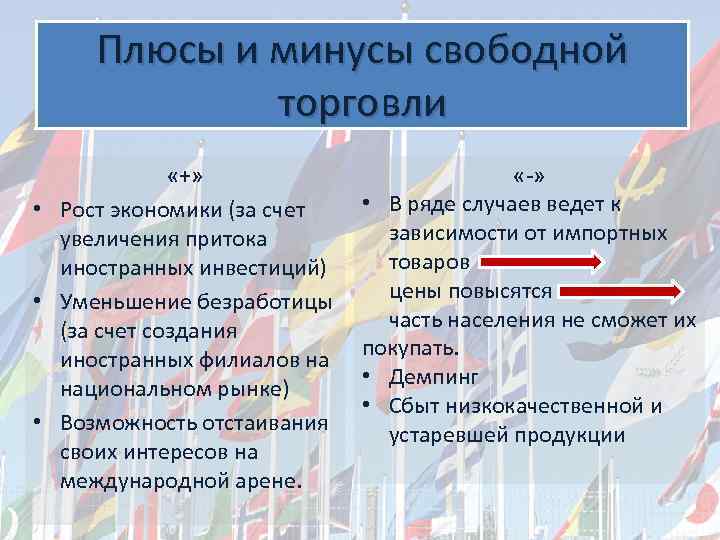 Плюсы и минусы свободной торговли

«+»

• Рост экономики (за счет увеличения притока иностранных инвестиций)
• Уменьшение безработицы (за счет создания иностранных филиалов на национальном рынке)
• Возможность отстаивания своих интересов на международной арене.

«-»

• В ряде случаев ведет к зависимости от импортных товаров
цены повысятся
часть населения не сможет их покупать.
• Демпинг
• Сбыт низкокачественной и устаревшей продукции